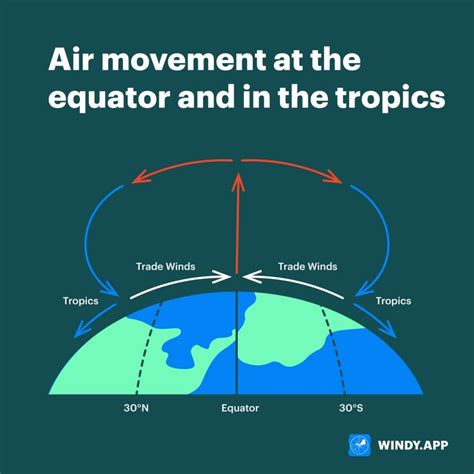 Air movement at the equator and in the tropics

Trade Winds
Trade Winds
Tropics
Tropics
30°N
Equator
30°S

WINDY.APP